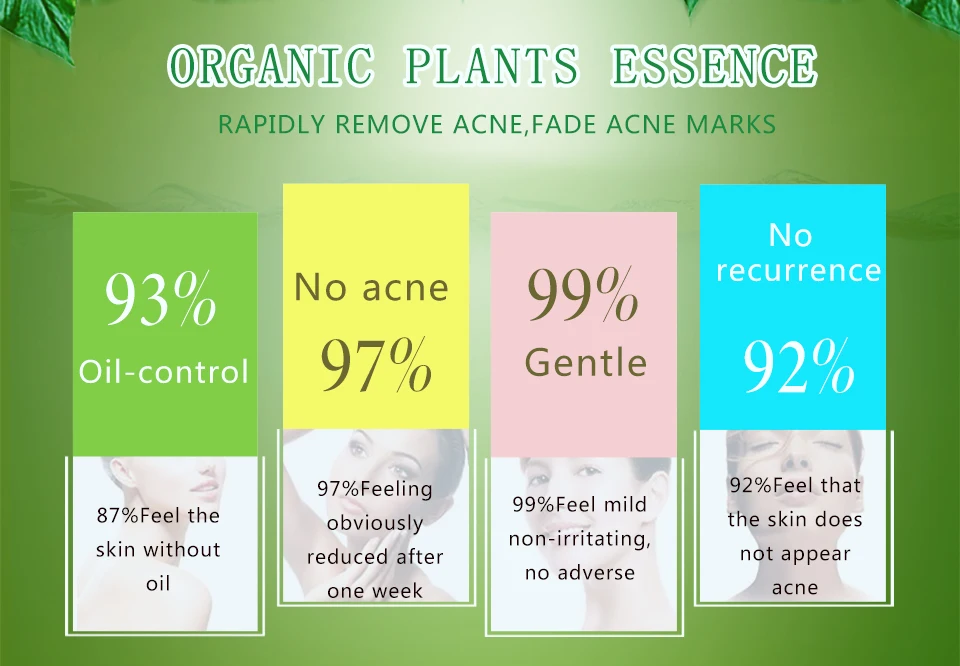 ORGANIC PLANTS ESSENCE

RAPIDLY REMOVE ACNE,FADE ACNE MARKS

93%
Oil-control

87%Feel the skin without oil

No acne
97%

97%Feeling obviously reduced after one week

99%
Gentle

99%Feel mild non-irritating, no adverse

No recurrence
92%

92%Feel that the skin does not appear acne